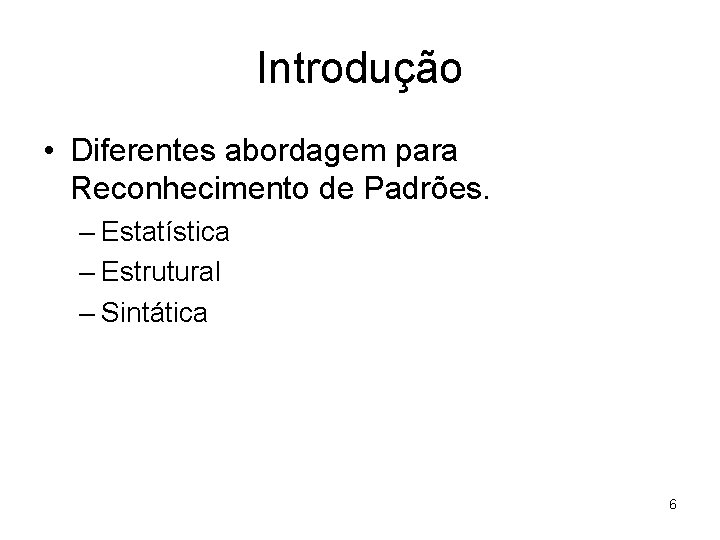 Introdução

• Diferentes abordagem para Reconhecimento de Padrões.
– Estatística
– Estrutural
– Sintática

6